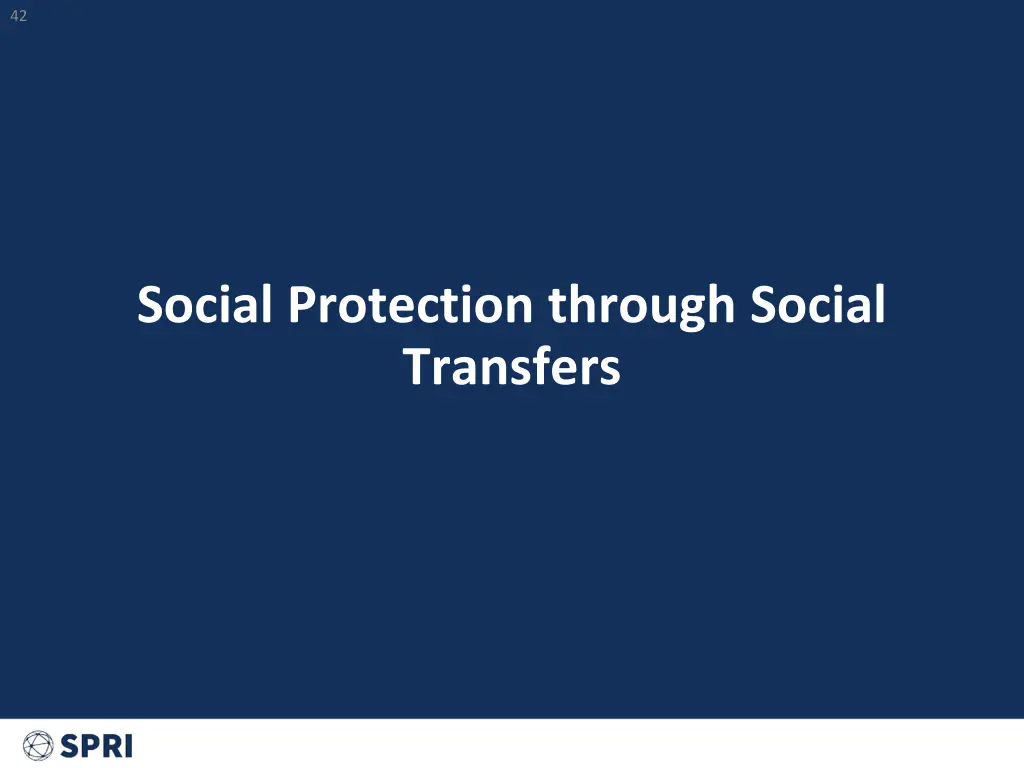 42

Social Protection through Social Transfers

SPRI